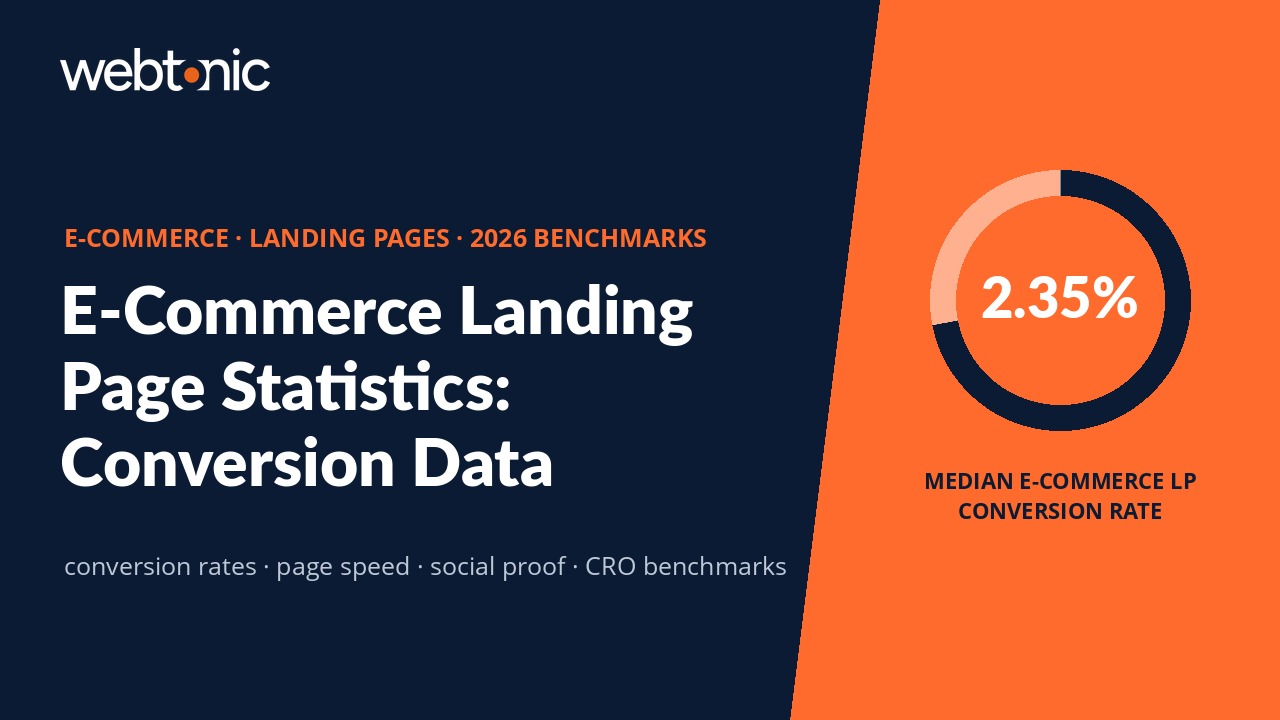 webtonic

E-COMMERCE · LANDING PAGES · 2026 BENCHMARKS

E-Commerce Landing Page Statistics: Conversion Data

conversion rates · page speed · social proof · CRO benchmarks

2.35%

MEDIAN E-COMMERCE LP CONVERSION RATE